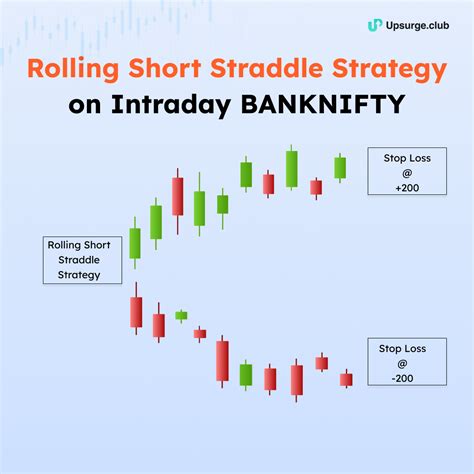 Upsurge.club

Rolling Short Straddle Strategy on Intraday BANKNIFTY

Stop Loss @ +200

Rolling Short Straddle Strategy

Stop Loss @ -200